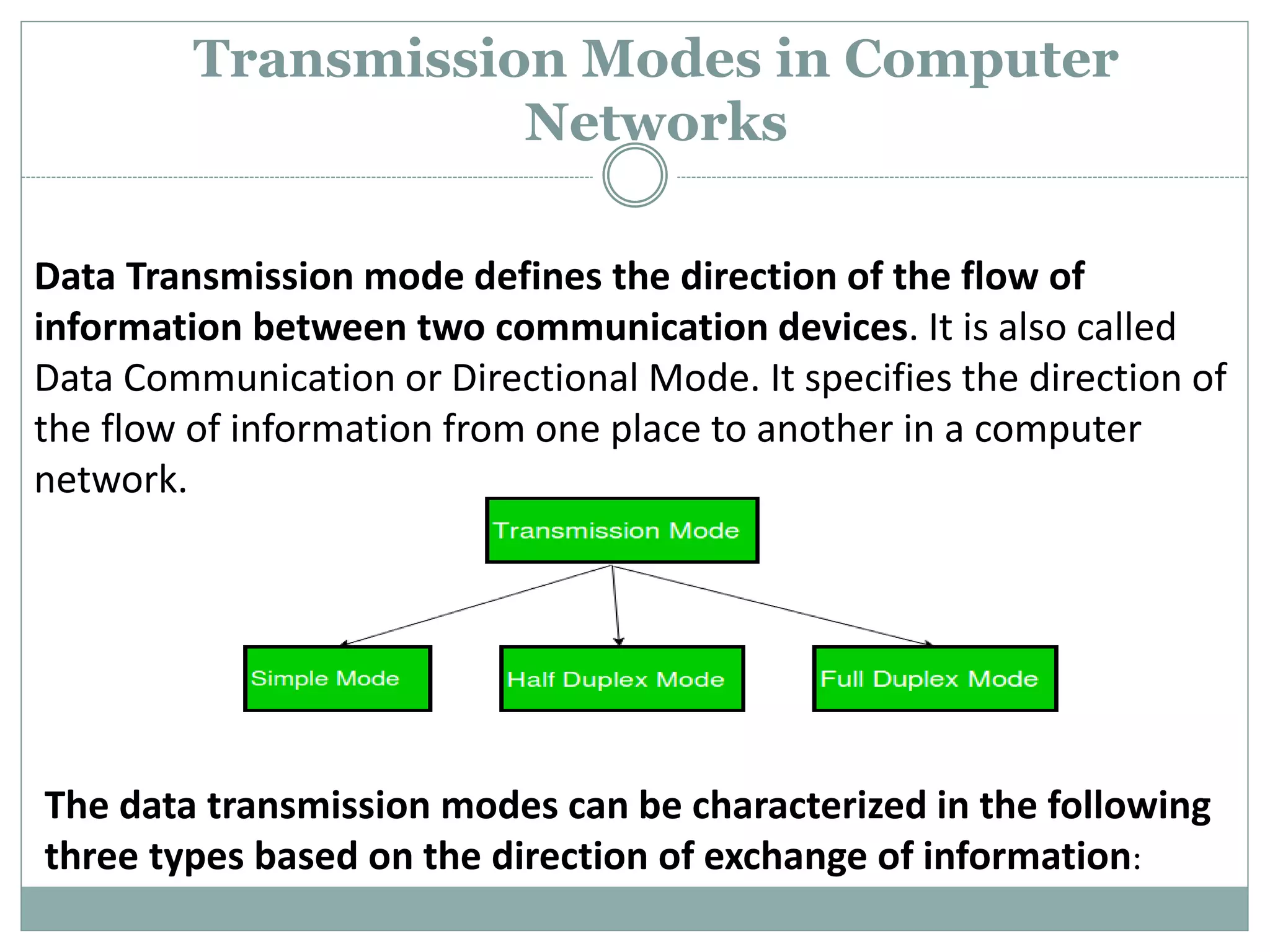 Transmission Modes in Computer Networks

Data Transmission mode defines the direction of the flow of information between two communication devices. It is also called Data Communication or Directional Mode. It specifies the direction of the flow of information from one place to another in a computer network.

Transmission Mode

Simple Mode

Half Duplex Mode

Full Duplex Mode

The data transmission modes can be characterized in the following three types based on the direction of exchange of information: